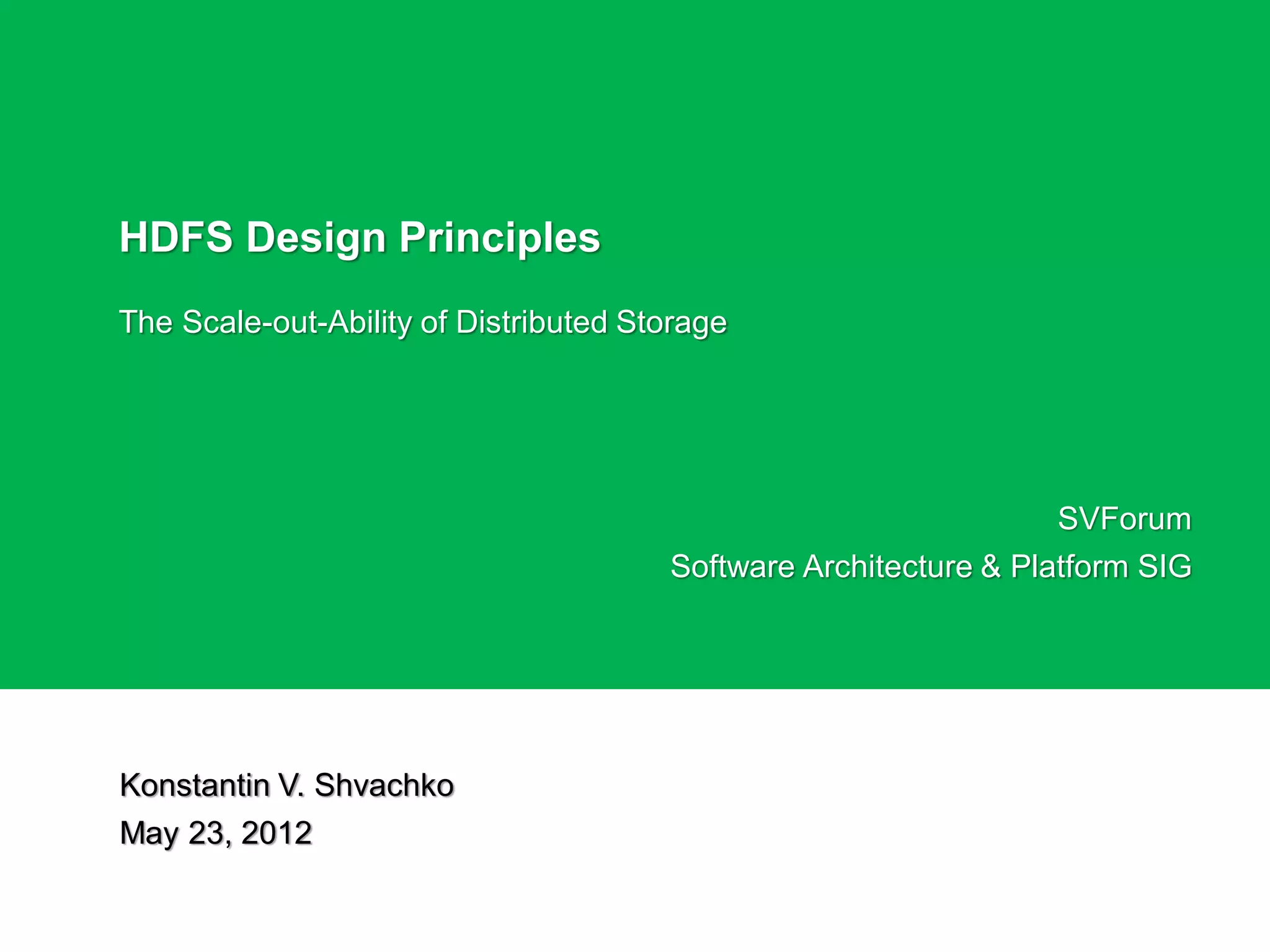 HDFS Design Principles

The Scale-out-Ability of Distributed Storage

SVForum

Software Architecture & Platform SIG

Konstantin V. Shvachko

May 23, 2012